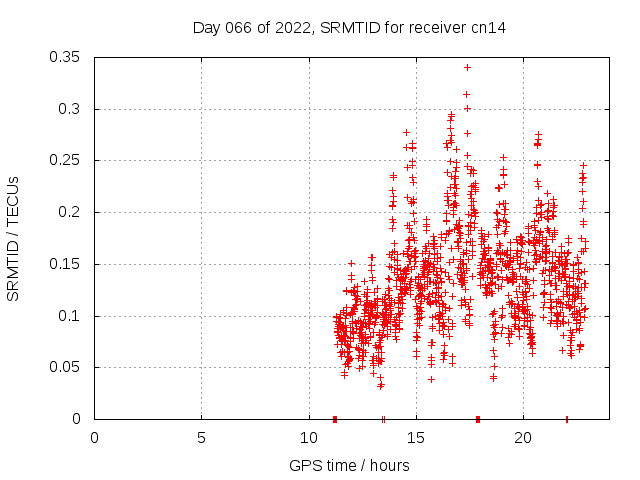 Day 066 of 2022, SRMTID for receiver cn14

SRMTID / TECUs

0.35
0.3
0.25
0.2
0.15
0.1
0.05
0

0
5
10
15
20

GPS time / hours